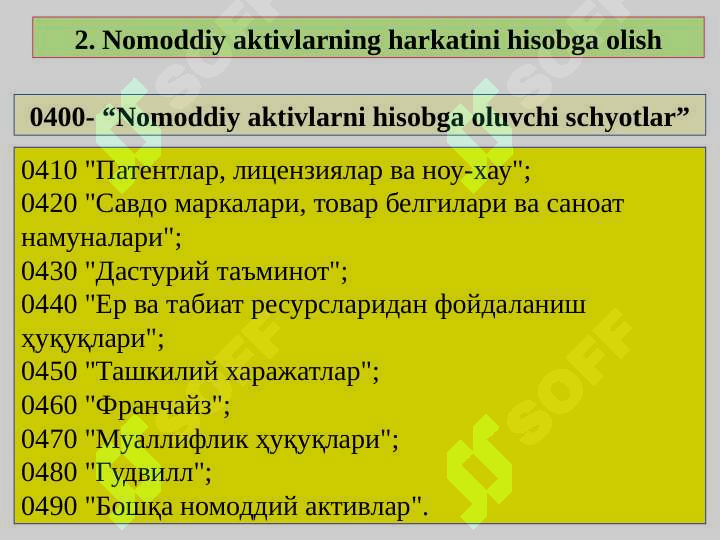 2. Nomoddiy aktivlarning harkatini hisobga olish

0400- “Nomoddiy aktivlarni hisobga oluvchi schyotlar”

0410 "Патентлар, лицензиялар ва ноу-хау";
0420 "Савдо маркалари, товар белгилари ва саноат намуналари";
0430 "Дастурий таъминот";
0440 "Ер ва табиат ресурсларидан фойдаланиш ҳуқуқлари";
0450 "Ташкилий харажатлар";
0460 "Франчайз";
0470 "Муаллифлик ҳуқуқлари";
0480 "Гудвилл";
0490 "Бошқа номоддий активлар".

SOFF SOFF SOFF SOFF